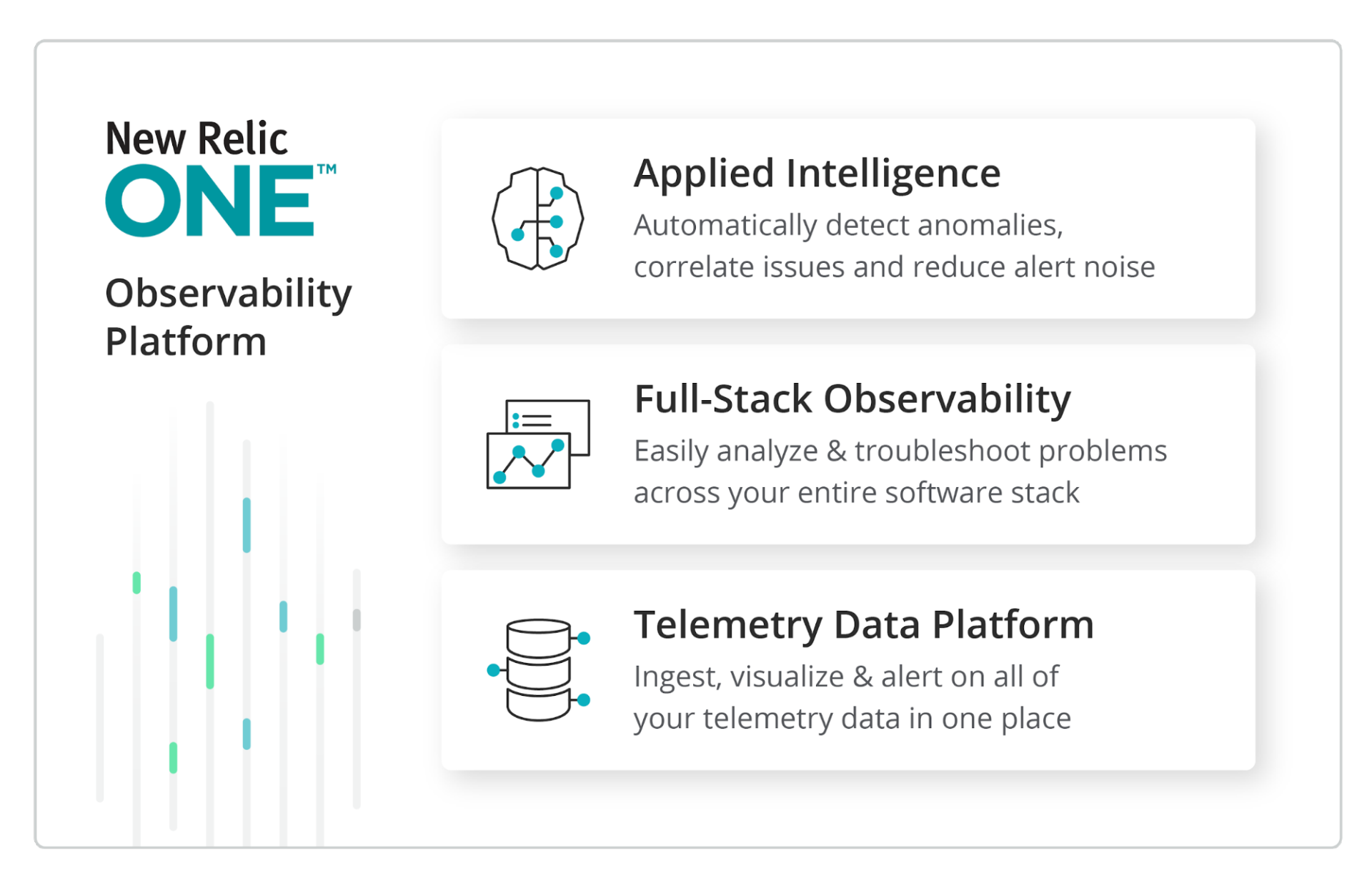 New Relic
ONE™

Observability Platform

Applied Intelligence

Automatically detect anomalies, correlate issues and reduce alert noise

Full-Stack Observability

Easily analyze & troubleshoot problems across your entire software stack

Telemetry Data Platform

Ingest, visualize & alert on all of your telemetry data in one place